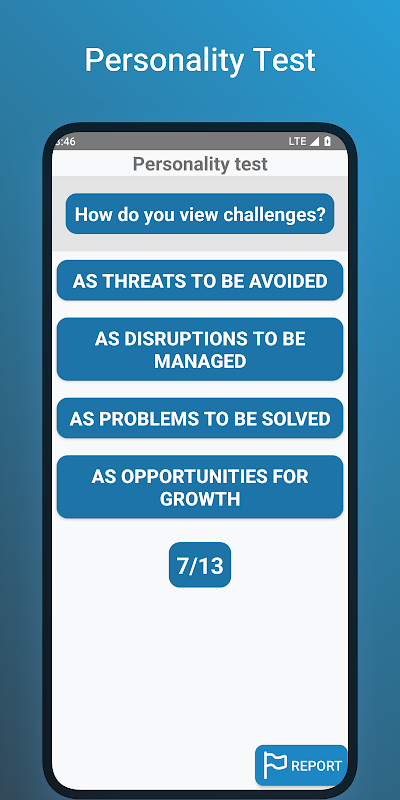 Personality Test

3:46

LTE

Personality test

How do you view challenges?

AS THREATS TO BE AVOIDED

AS DISRUPTIONS TO BE MANAGED

AS PROBLEMS TO BE SOLVED

AS OPPORTUNITIES FOR GROWTH

7/13

REPORT